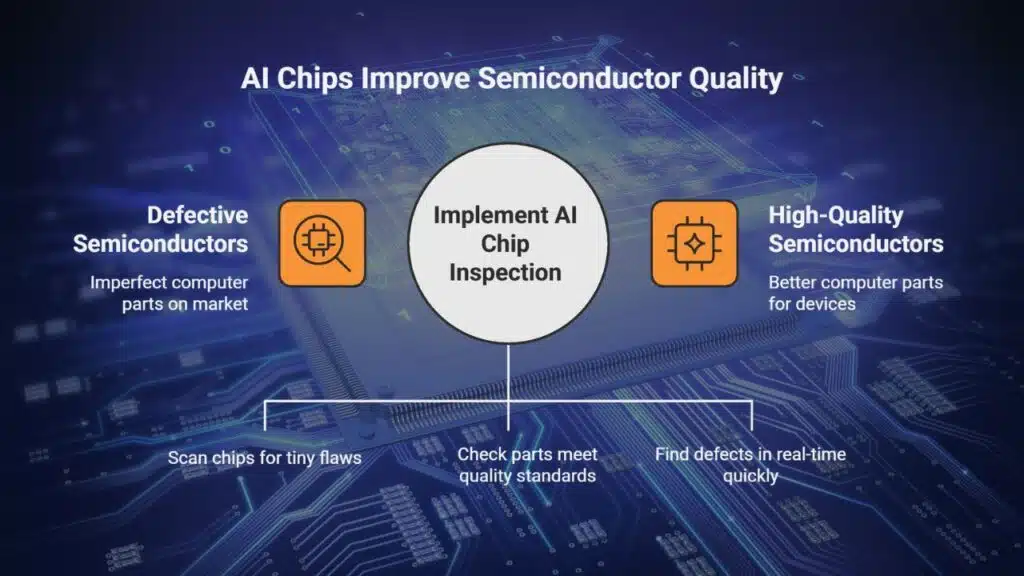 AI Chips Improve Semiconductor Quality

Defective Semiconductors

Imperfect computer parts on market

Implement AI Chip Inspection

High-Quality Semiconductors

Better computer parts for devices

Scan chips for tiny flaws

Check parts meet quality standards

Find defects in real-time quickly